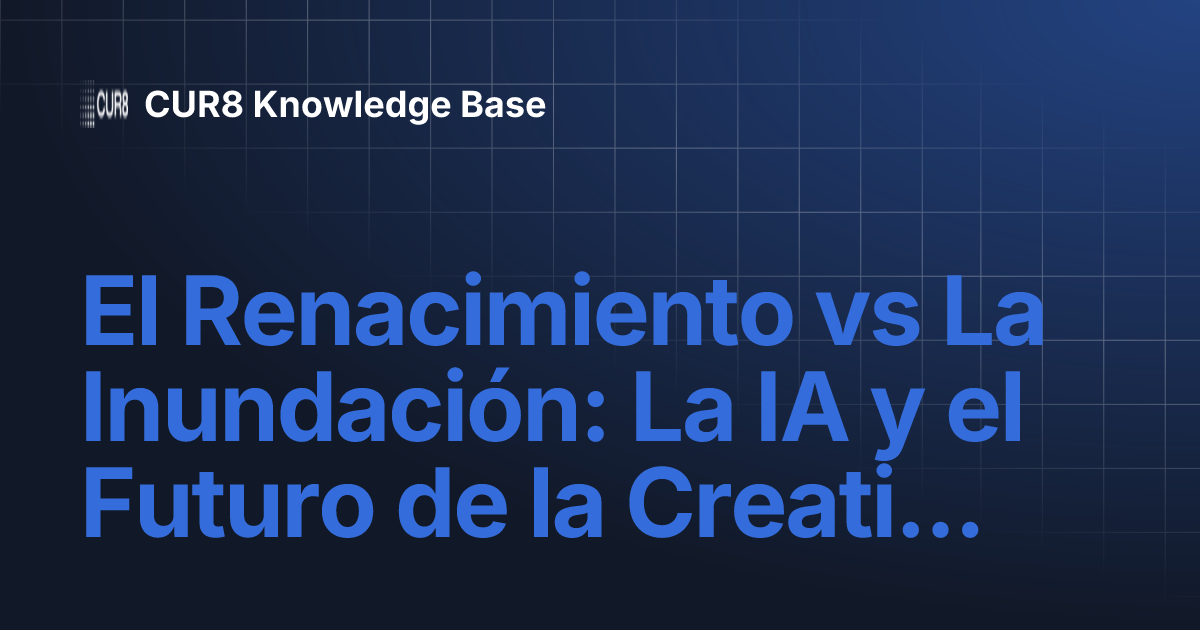 CUR8 CUR8 Knowledge Base

El Renacimiento vs La Inundación: La IA y el Futuro de la Creati…